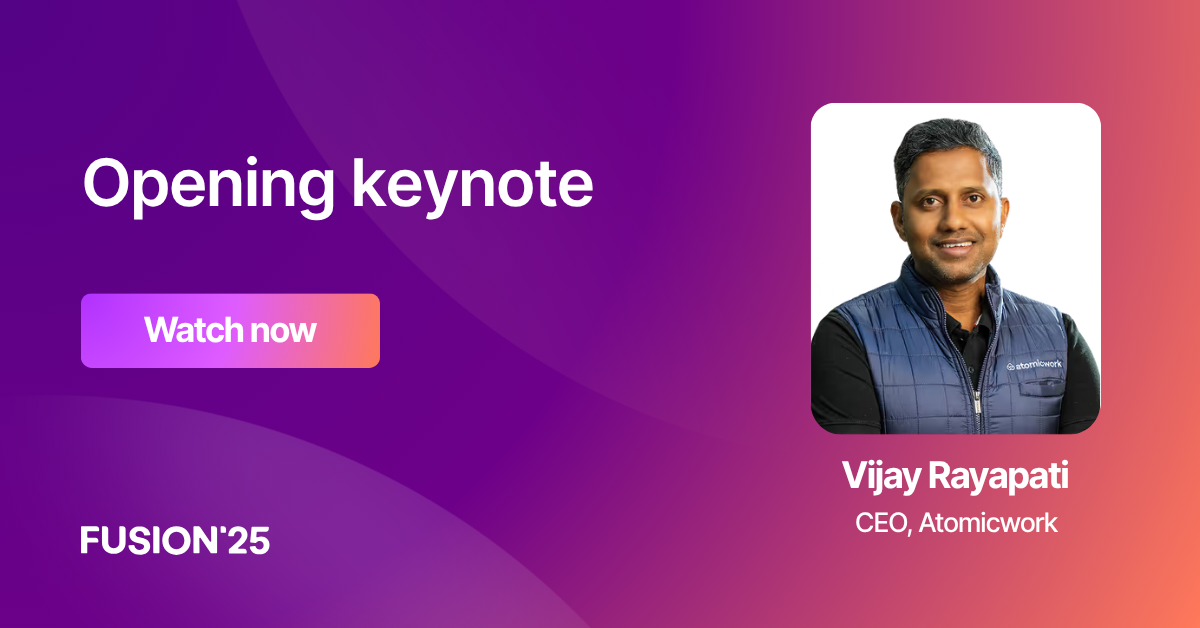 Opening keynote

Watch now

FUSION'25

atomicwork

Vijay Rayapati
CEO, Atomicwork